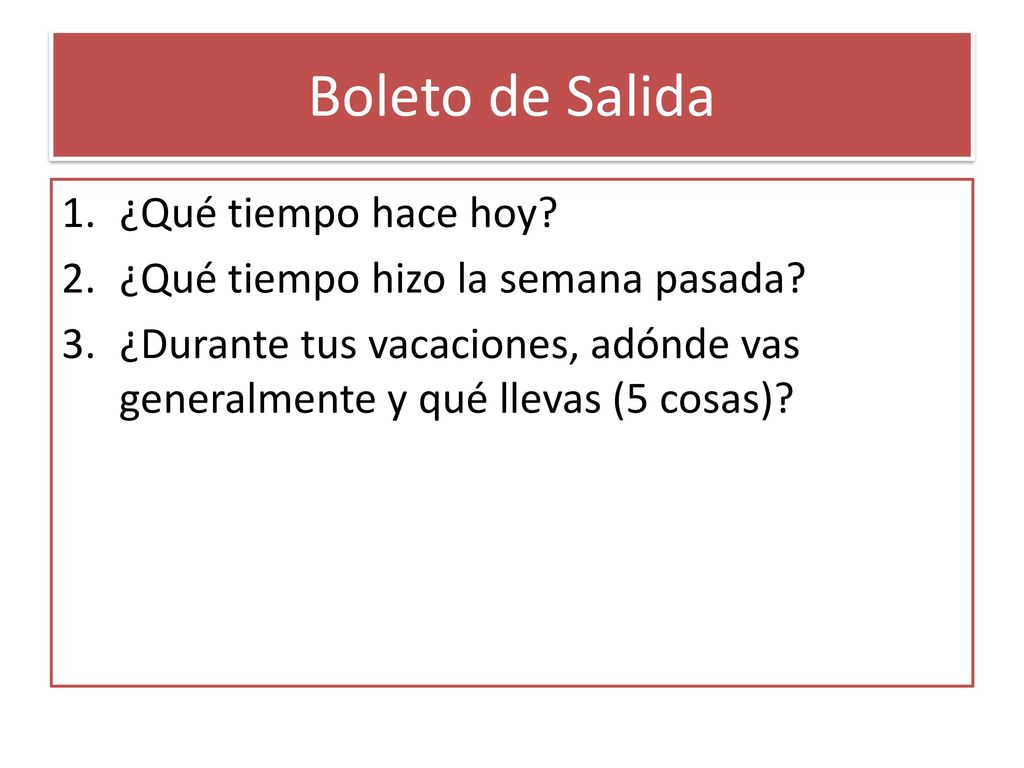 Boleto de Salida

1. ¿Qué tiempo hace hoy?
2. ¿Qué tiempo hizo la semana pasada?
3. ¿Durante tus vacaciones, adónde vas generalmente y qué llevas (5 cosas)?